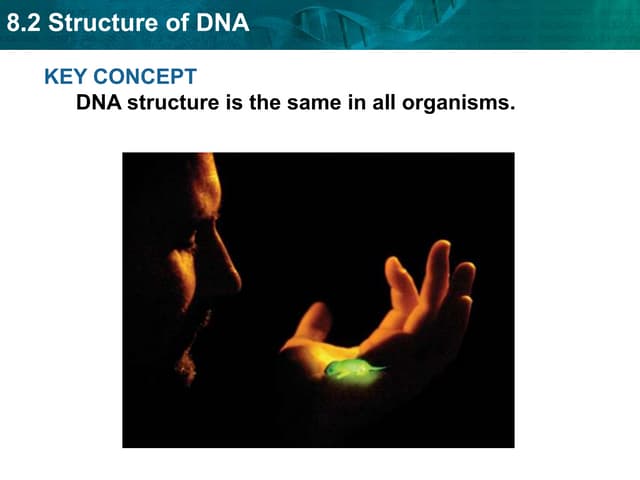 8.2 Structure of DNA

KEY CONCEPT
DNA structure is the same in all organisms.